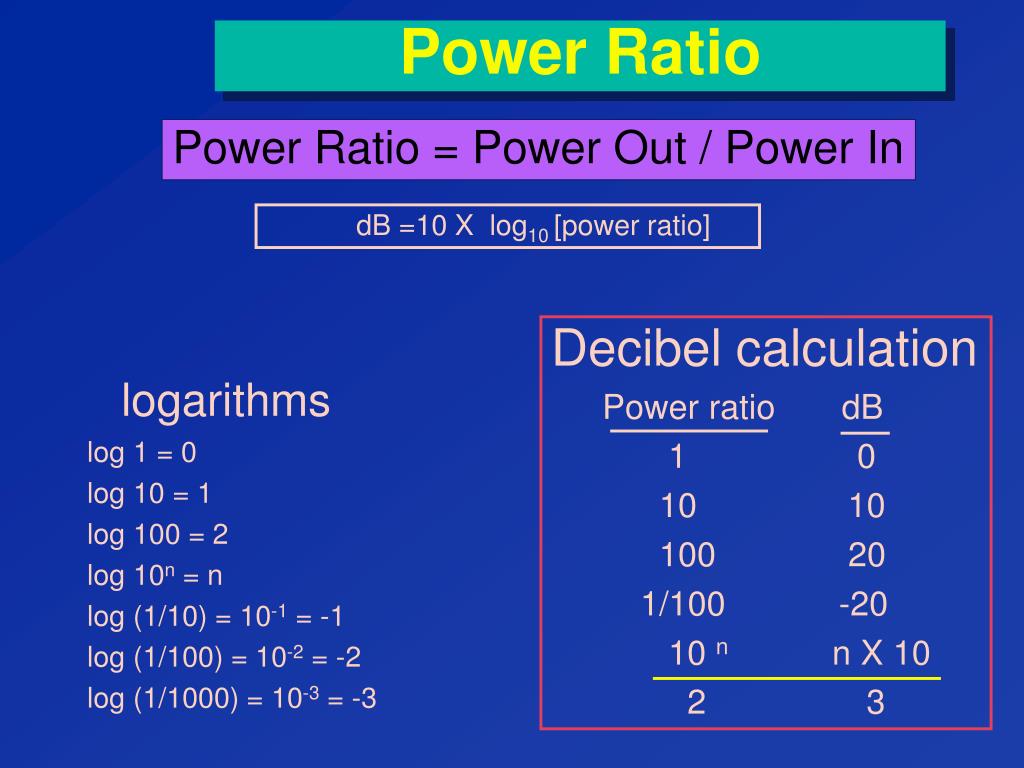 Power Ratio

Power Ratio = Power Out / Power In

dB =10 X $\log_{10}$ [power ratio]

logarithms

log 1 = 0

log 10 = 1

log 100 = 2

log $10^n$ = n

log (1/10) = $10^{-1}$ = -1

log (1/100) = $10^{-2}$ = -2

log (1/1000) = $10^{-3}$ = -3

Decibel calculation

| Power ratio | dB |
|---|---|
| 1 | 0 |
| 10 | 10 |
| 100 | 20 |
| 1/100 | -20 |
| $10^n$ | n X 10 |
| 2 | 3 |